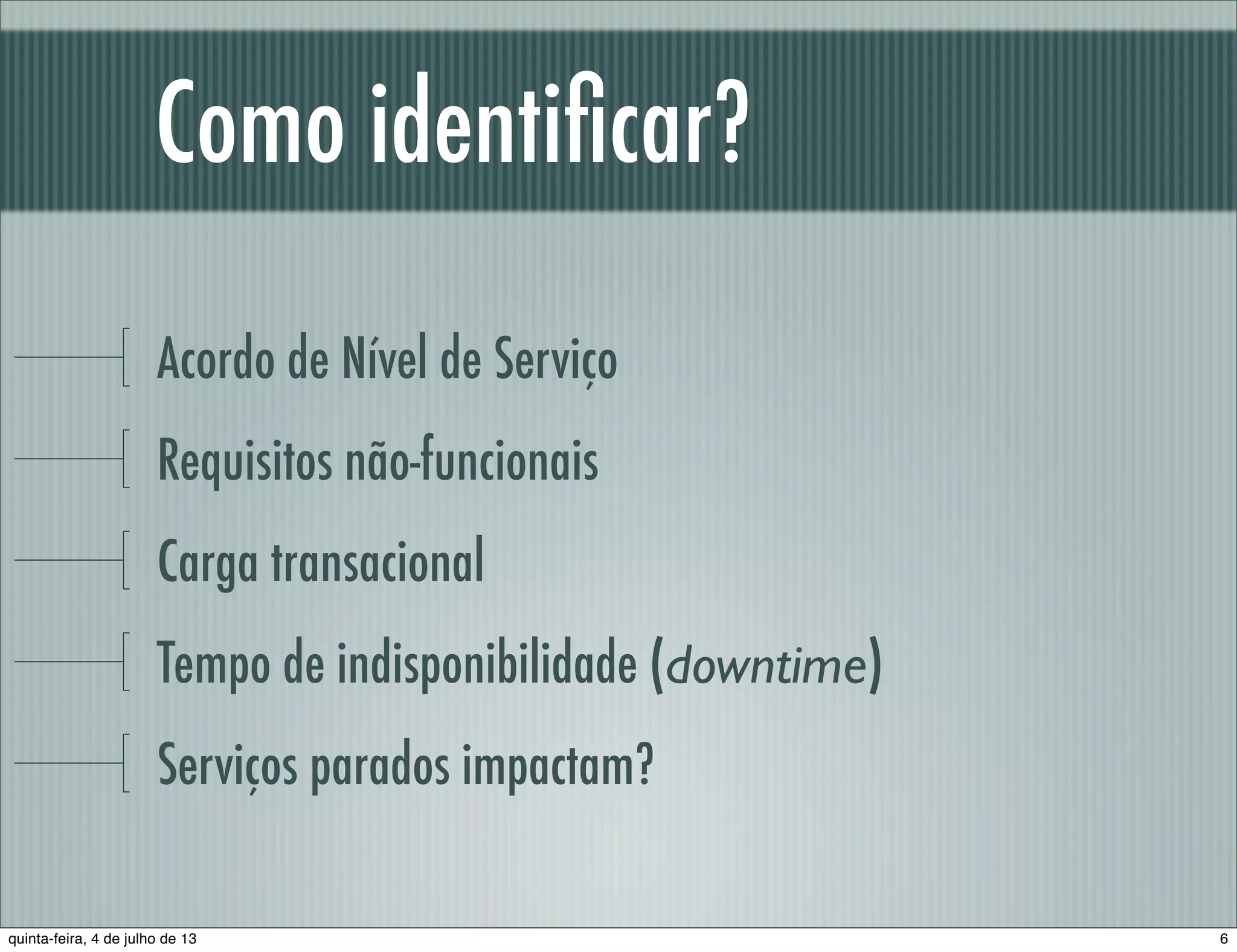 Como identificar?

Acordo de Nível de Serviço

Requisitos não-funcionais

Carga transacional

Tempo de indisponibilidade (downtime)

Serviços parados impactam?

quinta-feira, 4 de julho de 13

6